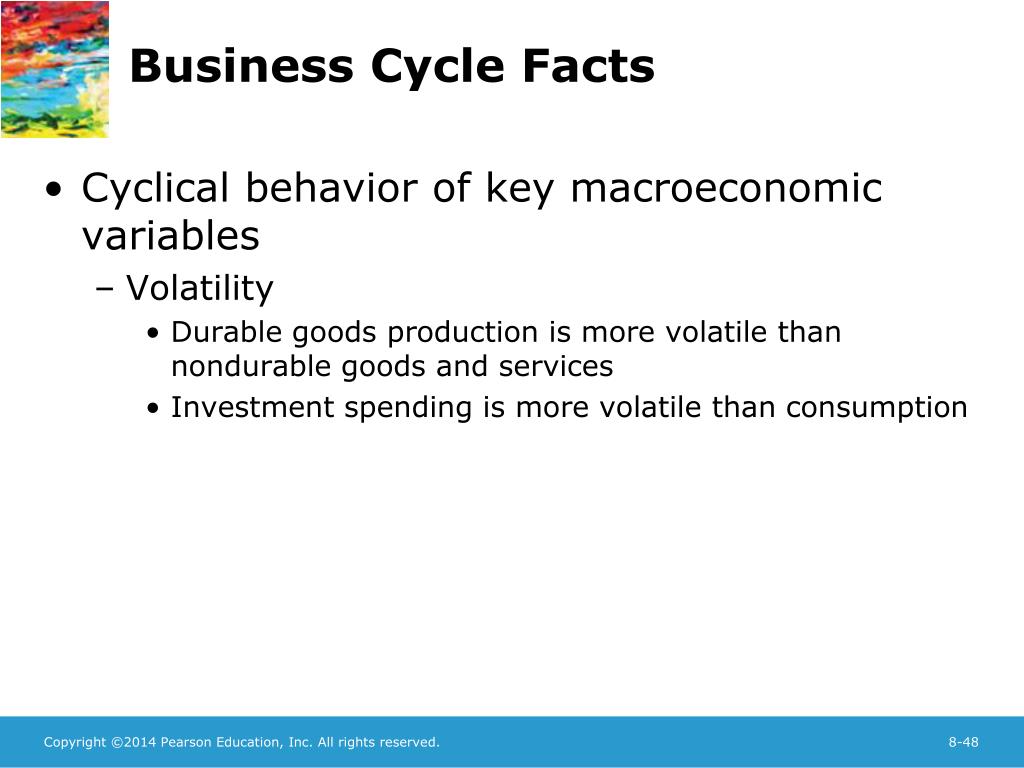 Business Cycle Facts

• Cyclical behavior of key macroeconomic variables
– Volatility
• Durable goods production is more volatile than nondurable goods and services
• Investment spending is more volatile than consumption

Copyright ©2014 Pearson Education, Inc. All rights reserved.

8-48